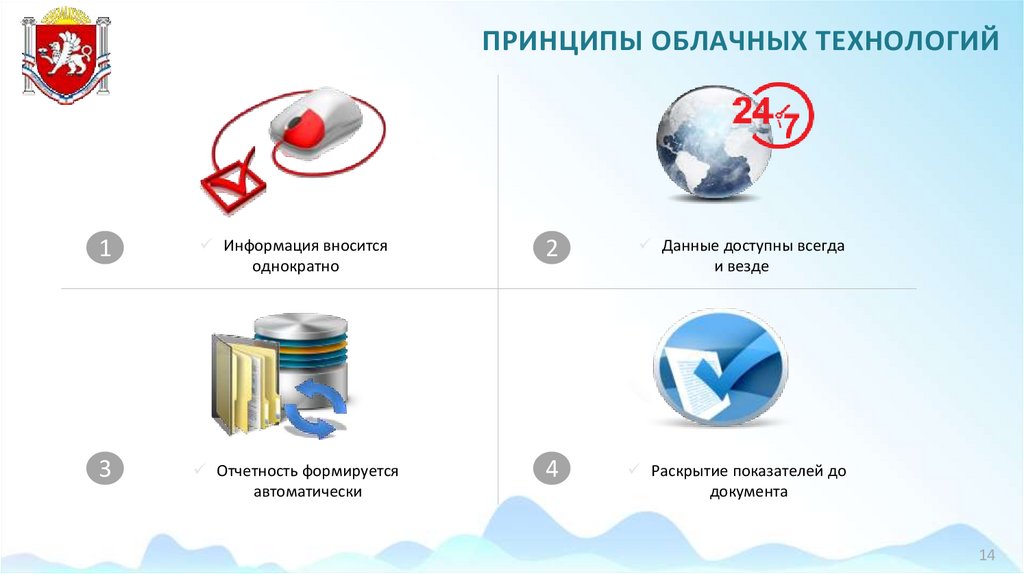 ПРИНЦИПЫ ОБЛАЧНЫХ ТЕХНОЛОГИЙ

24/7

1 ✓ Информация вносится однократно

2 ✓ Данные доступны всегда и везде

3 ✓ Отчетность формируется автоматически

4 ✓ Раскрытие показателей до документа

14